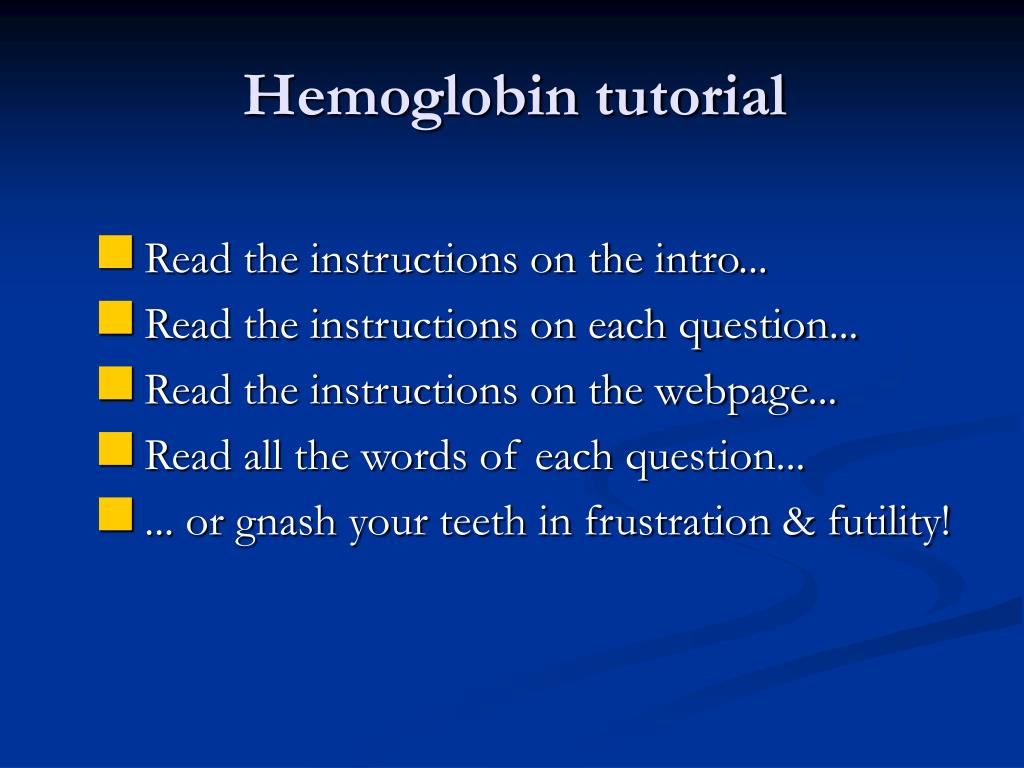 Hemoglobin tutorial

Read the instructions on the intro...
Read the instructions on each question...
Read the instructions on the webpage...
Read all the words of each question...
... or gnash your teeth in frustration & futility!